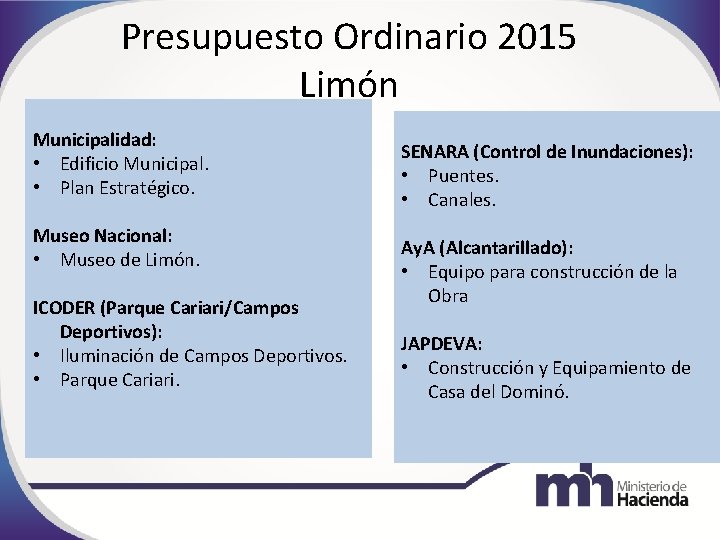 Presupuesto Ordinario 2015
Limón

Municipalidad:
• Edificio Municipal.
• Plan Estratégico.

Museo Nacional:
• Museo de Limón.

ICODER (Parque Cariari/Campos Deportivos):
• Iluminación de Campos Deportivos.
• Parque Cariari.

SENARA (Control de Inundaciones):
• Puentes.
• Canales.

AyA (Alcantarillado):
• Equipo para construcción de la Obra

JAPDEVA:
• Construcción y Equipamiento de Casa del Dominó.

mh Ministerio de Hacienda